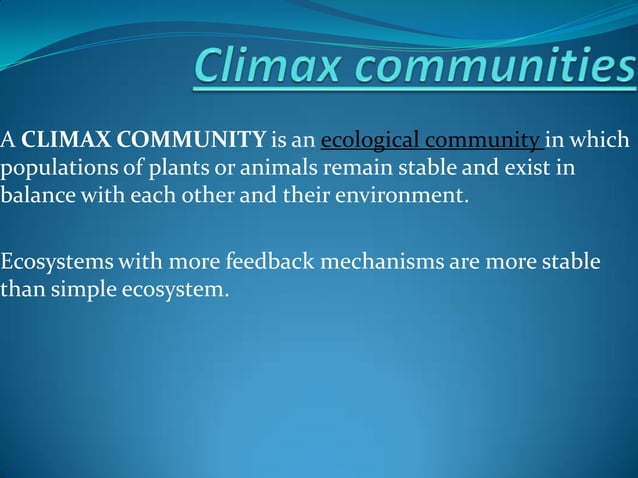 Climax communities

A CLIMAX COMMUNITY is an ecological community in which populations of plants or animals remain stable and exist in balance with each other and their environment.

Ecosystems with more feedback mechanisms are more stable than simple ecosystem.